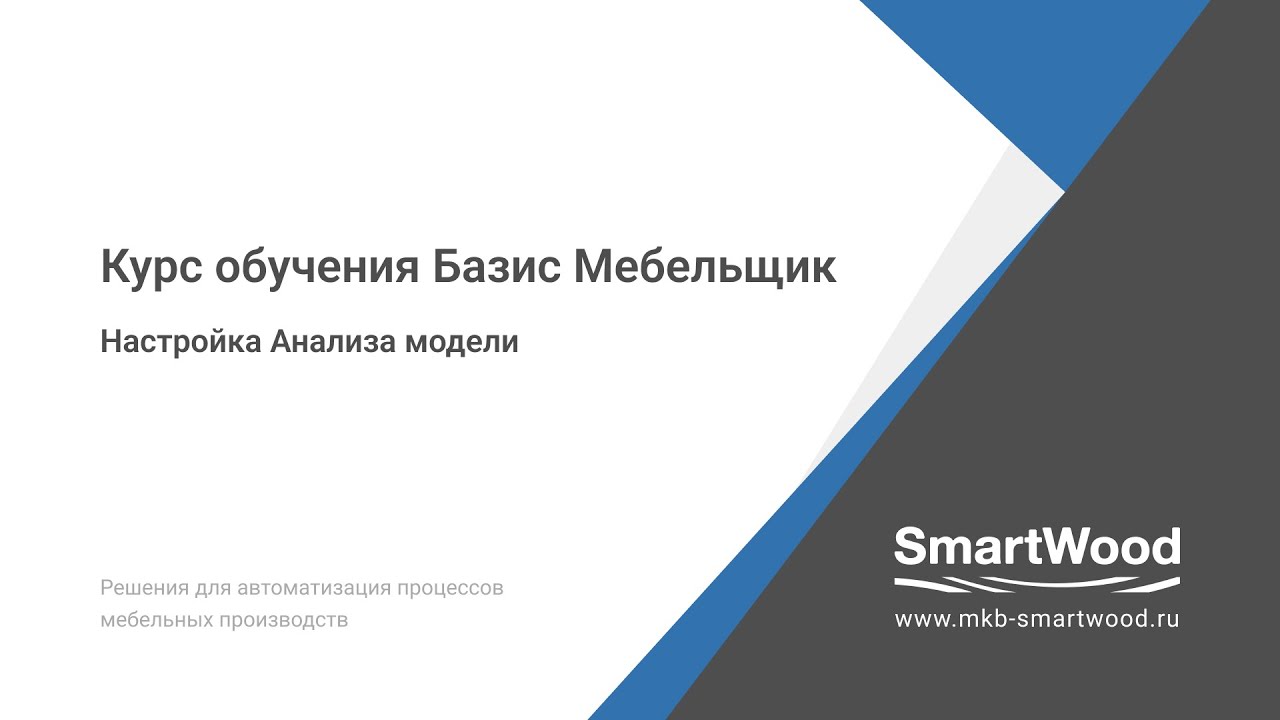 Курс обучения Базис Мебельщик

Настройка Анализа модели

Решения для автоматизация процессов мебельных производств

SmartWood

www.mkb-smartwood.ru